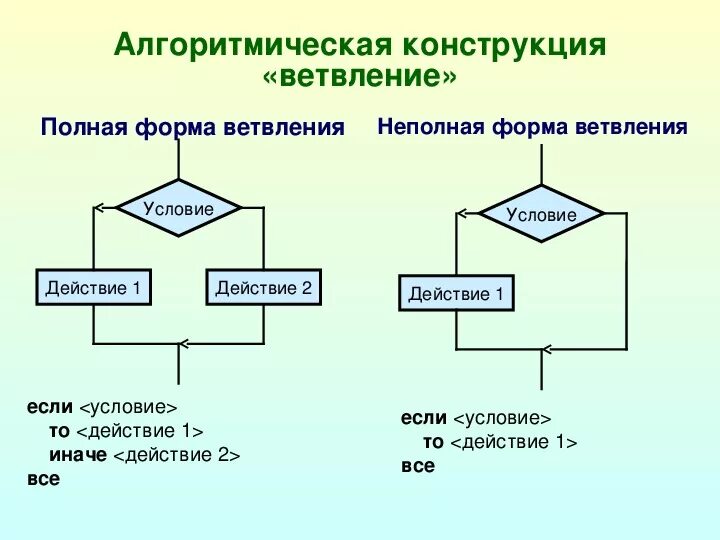 Алгоритмическая конструкция «ветвление»

Полная форма ветвления

Условие

Действие 1

Действие 2

если <условие>
то <действие 1>
иначе <действие 2>
все

Неполная форма ветвления

Условие

Действие 1

если <условие>
то <действие 1>
все